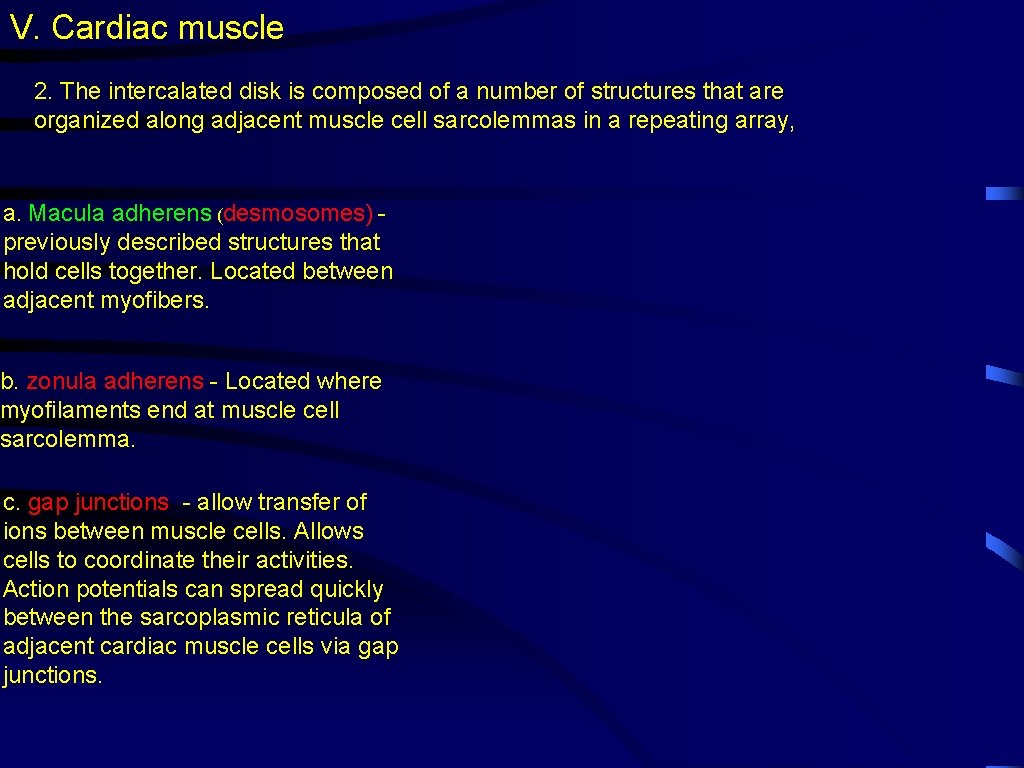 V. Cardiac muscle

2. The intercalated disk is composed of a number of structures that are organized along adjacent muscle cell sarcolemmas in a repeating array,

a. Macula adherens (desmosomes) - previously described structures that hold cells together. Located between adjacent myofibers.

b. zonula adherens - Located where myofilaments end at muscle cell sarcolemma.

c. gap junctions - allow transfer of ions between muscle cells. Allows cells to coordinate their activities. Action potentials can spread quickly between the sarcoplasmic reticula of adjacent cardiac muscle cells via gap junctions.